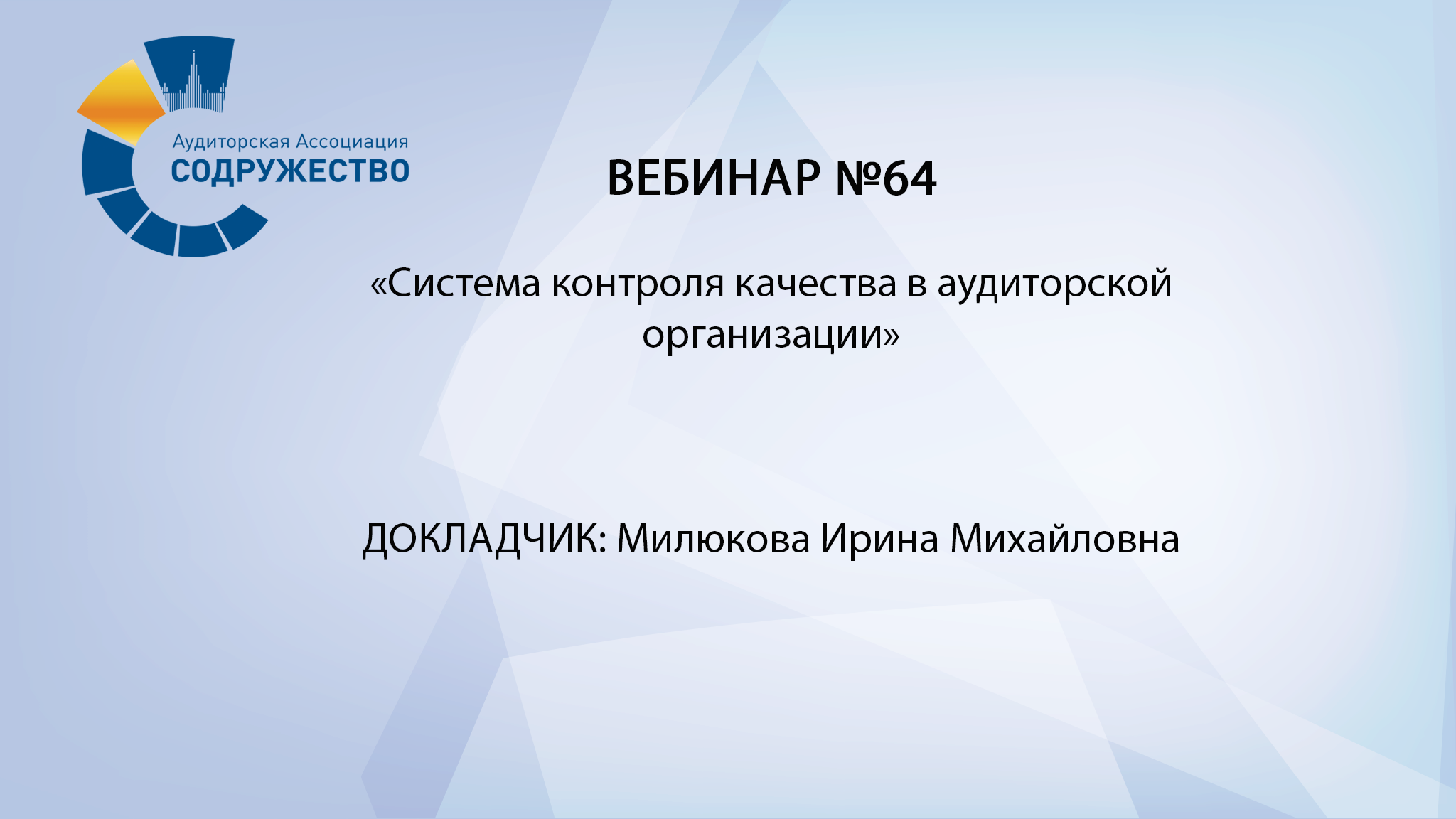 Аудиторская Ассоциация
СОДРУЖЕСТВО

ВЕБИНАР №64

«Система контроля качества в аудиторской организации»

ДОКЛАДЧИК: Милюкова Ирина Михайловна